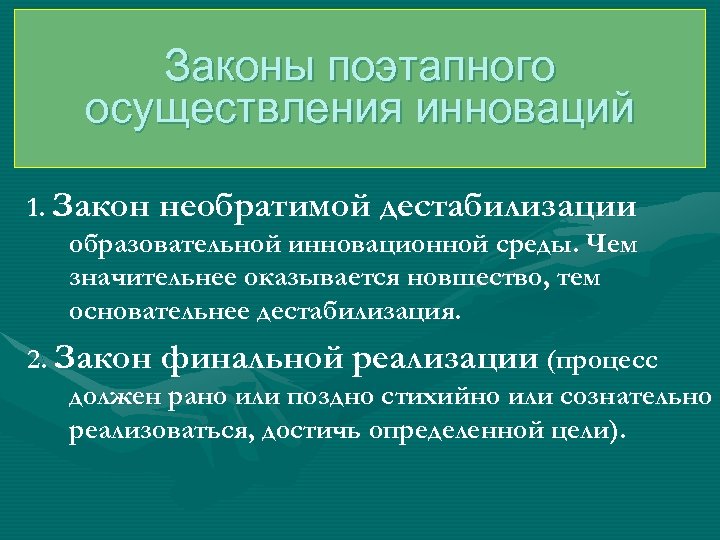 Законы поэтапного осуществления инноваций

1. Закон необратимой дестабилизации образовательной инновационной среды. Чем значительнее оказывается новшество, тем основательнее дестабилизация.

2. Закон финальной реализации (процесс должен рано или поздно стихийно или сознательно реализоваться, достичь определенной цели).